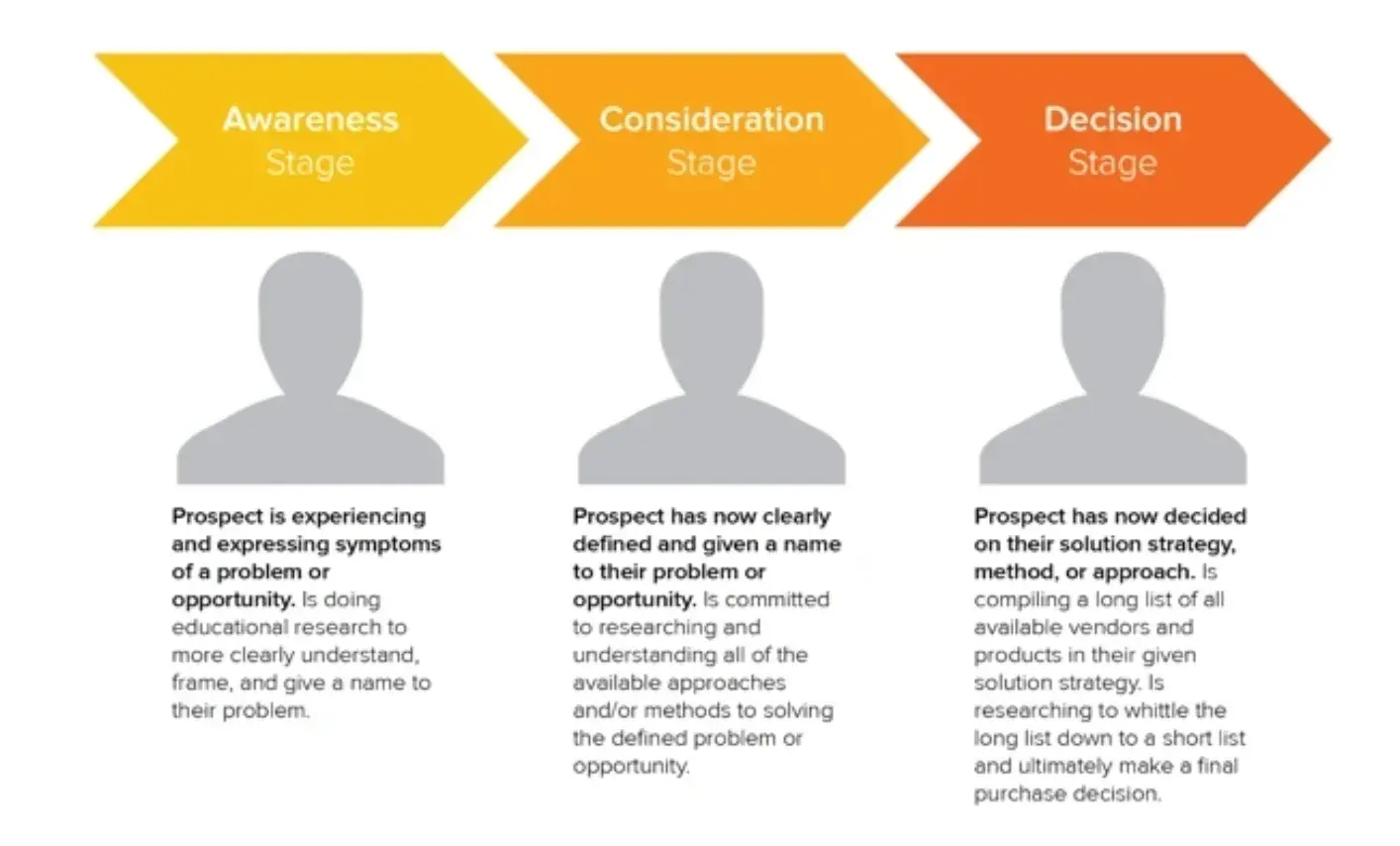 Awareness Stage

Consideration Stage

Decision Stage

Prospect is experiencing and expressing symptoms of a problem or opportunity. Is doing educational research to more clearly understand, frame, and give a name to their problem.

Prospect has now clearly defined and given a name to their problem or opportunity. Is committed to researching and understanding all of the available approaches and/or methods to solving the defined problem or opportunity.

Prospect has now decided on their solution strategy, method, or approach. Is compiling a long list of all available vendors and products in their given solution strategy. Is researching to whittle the long list down to a short list and ultimately make a final purchase decision.